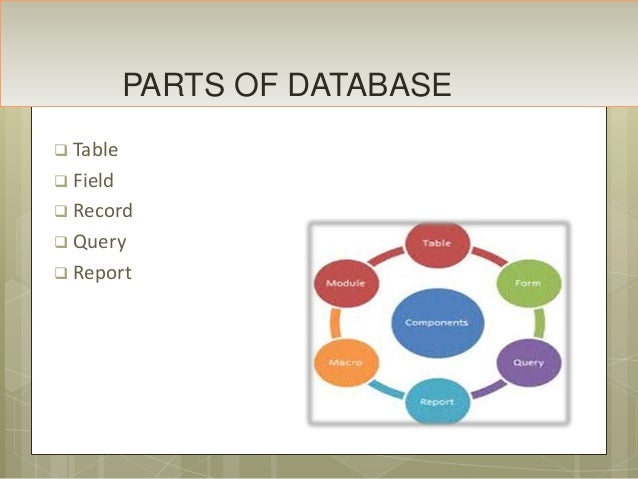 PARTS OF DATABASE

❑ Table
❑ Field
❑ Record
❑ Query
❑ Report

Table
Form
Query
Report
Macro
Module
Components